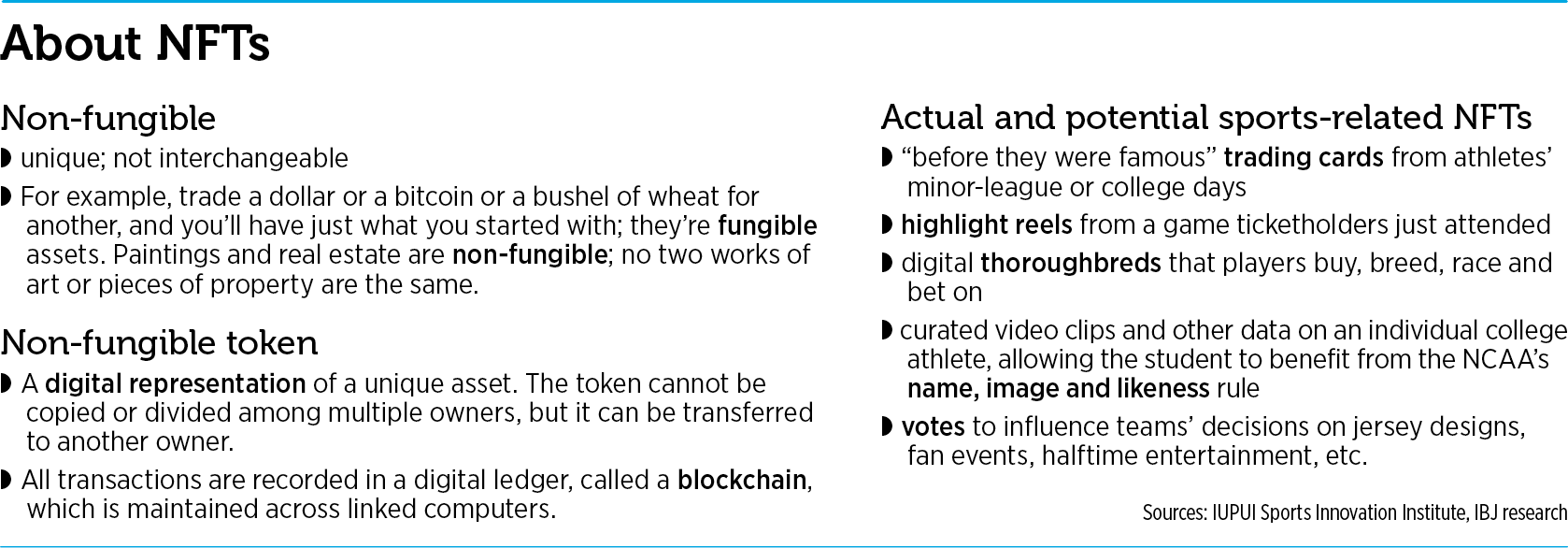 About NFTs

Non-fungible

◗ unique; not interchangeable

◗ For example, trade a dollar or a bitcoin or a bushel of wheat for another, and you'll have just what you started with; they're fungible assets. Paintings and real estate are non-fungible; no two works of art or pieces of property are the same.

Non-fungible token

◗ A digital representation of a unique asset. The token cannot be copied or divided among multiple owners, but it can be transferred to another owner.

◗ All transactions are recorded in a digital ledger, called a blockchain, which is maintained across linked computers.

Actual and potential sports-related NFTs

◗ "before they were famous" trading cards from athletes' minor-league or college days

◗ highlight reels from a game ticketholders just attended

◗ digital thoroughbreds that players buy, breed, race and bet on

◗ curated video clips and other data on an individual college athlete, allowing the student to benefit from the NCAA's name, image and likeness rule

◗ votes to influence teams' decisions on jersey designs, fan events, halftime entertainment, etc.

Sources: IUPUI Sports Innovation Institute, IBJ research